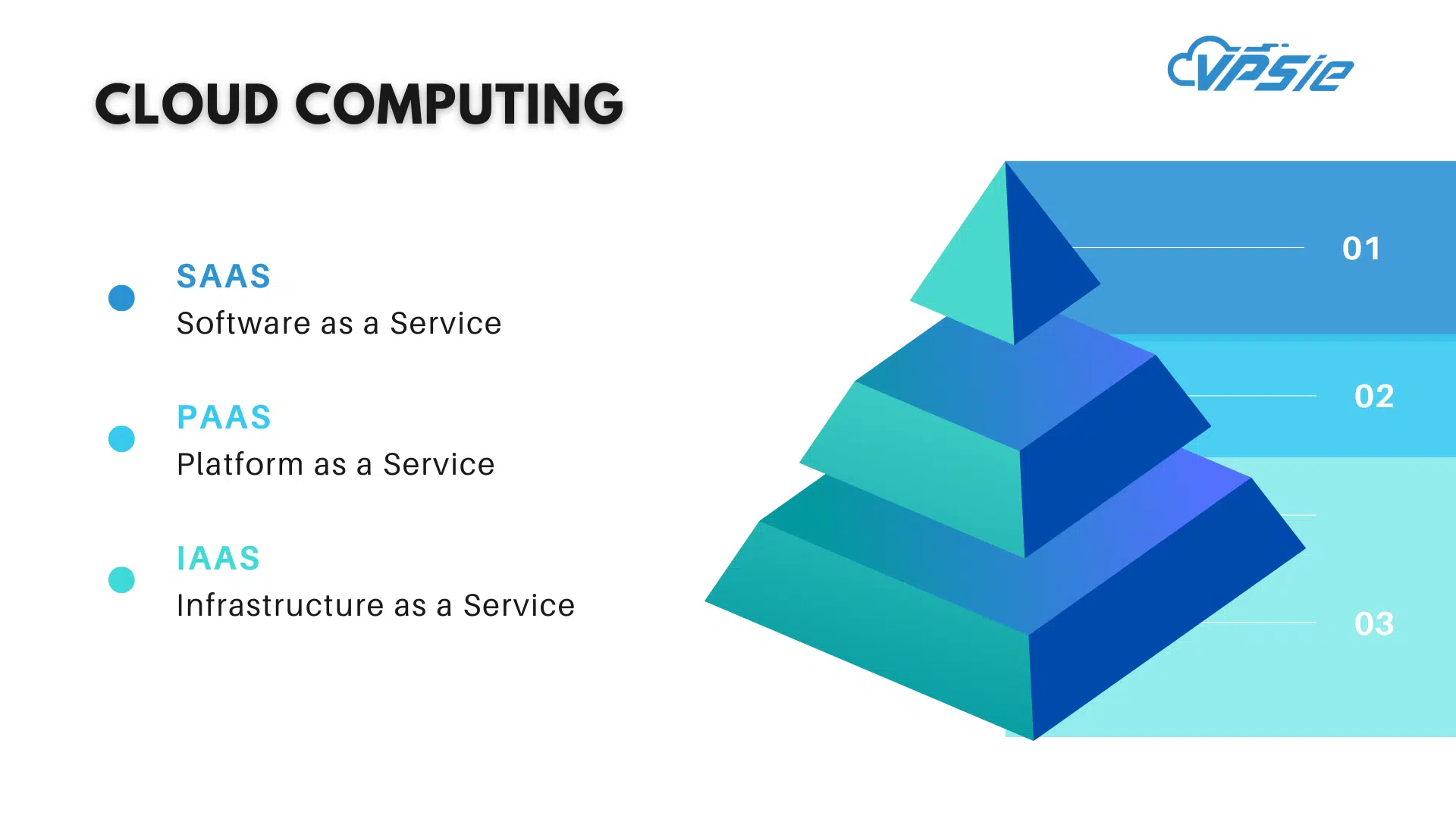 CLOUD COMPUTING

VPSie

SAAS
Software as a Service

PAAS
Platform as a Service

IAAS
Infrastructure as a Service

01

02

03